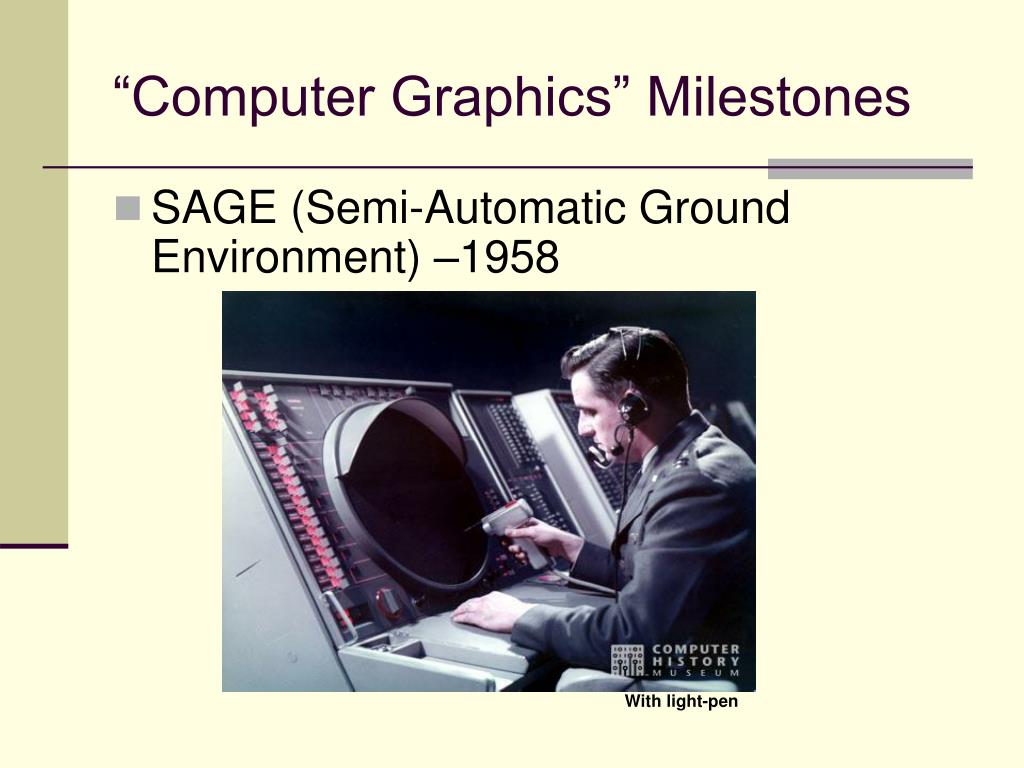 “Computer Graphics” Milestones

SAGE (Semi-Automatic Ground Environment) –1958

COMPUTER HISTORY MUSEUM

With light-pen